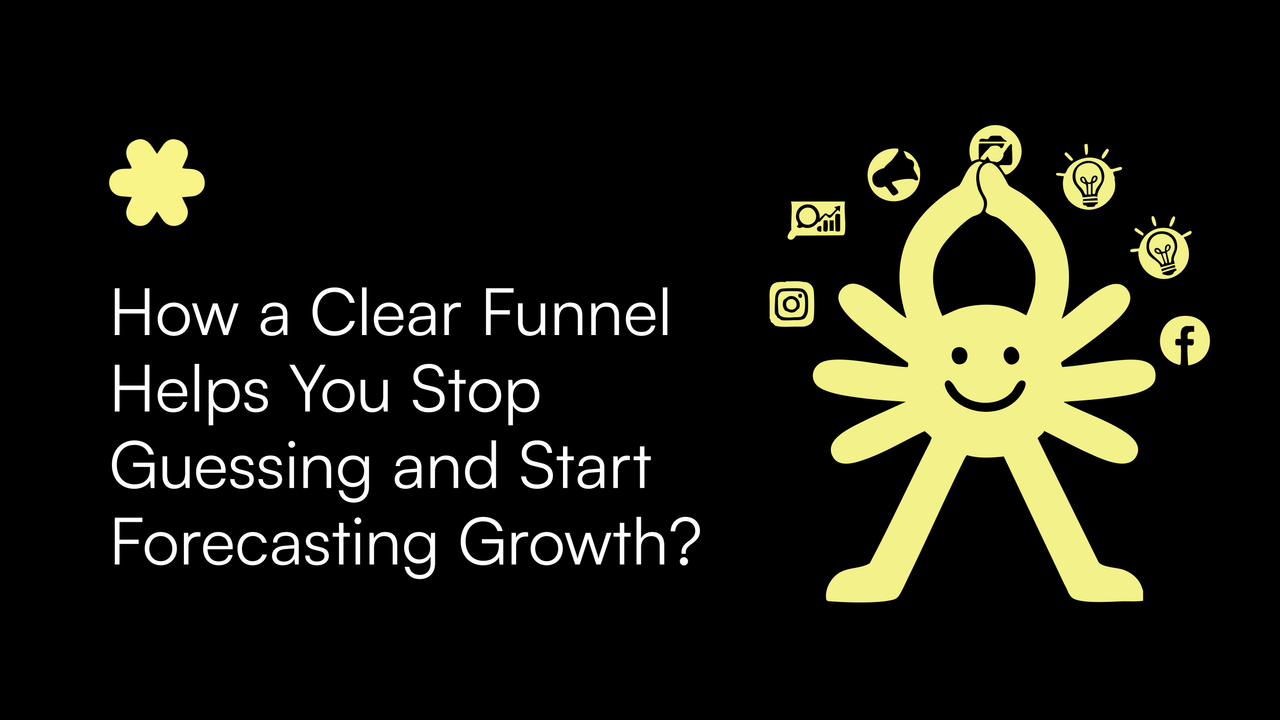 How a Clear Funnel Helps You Stop Guessing and Start Forecasting Growth?